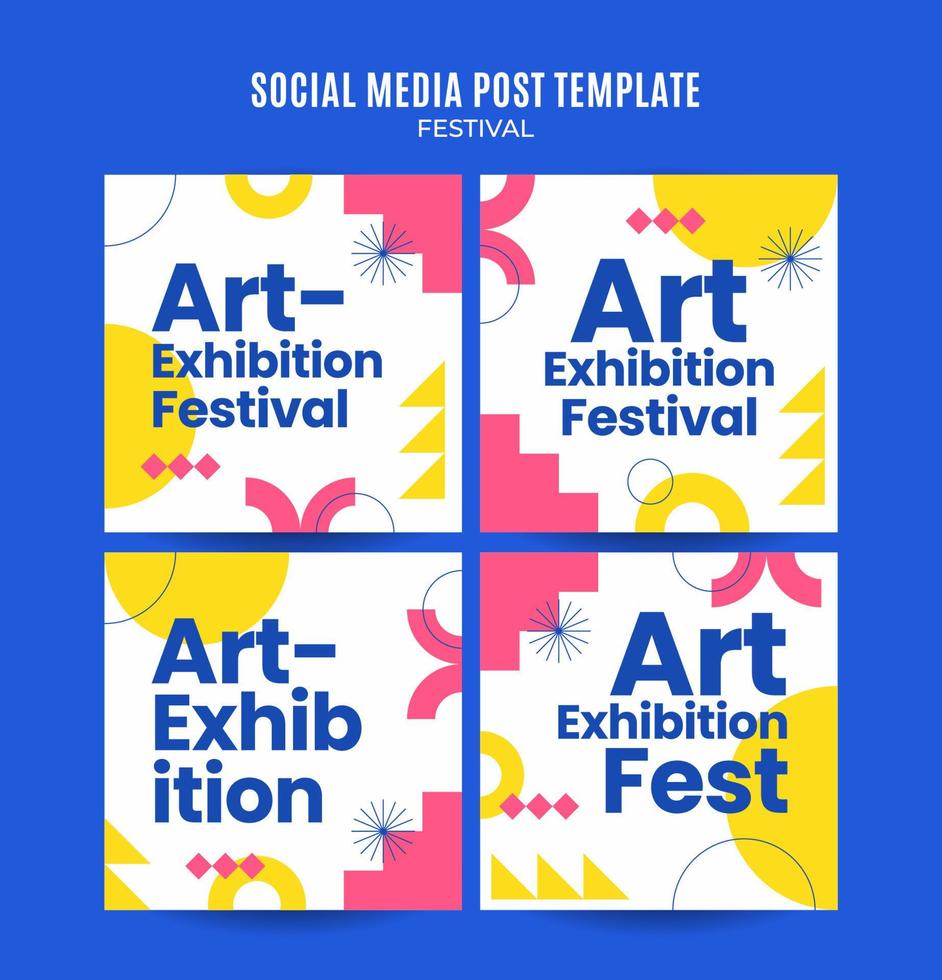 SOCIAL MEDIA POST TEMPLATE
FESTIVAL

Art–
Exhibition
Festival

Art
Exhibition
Festival

Art–
Exhib
ition

Art
Exhibition
Fest